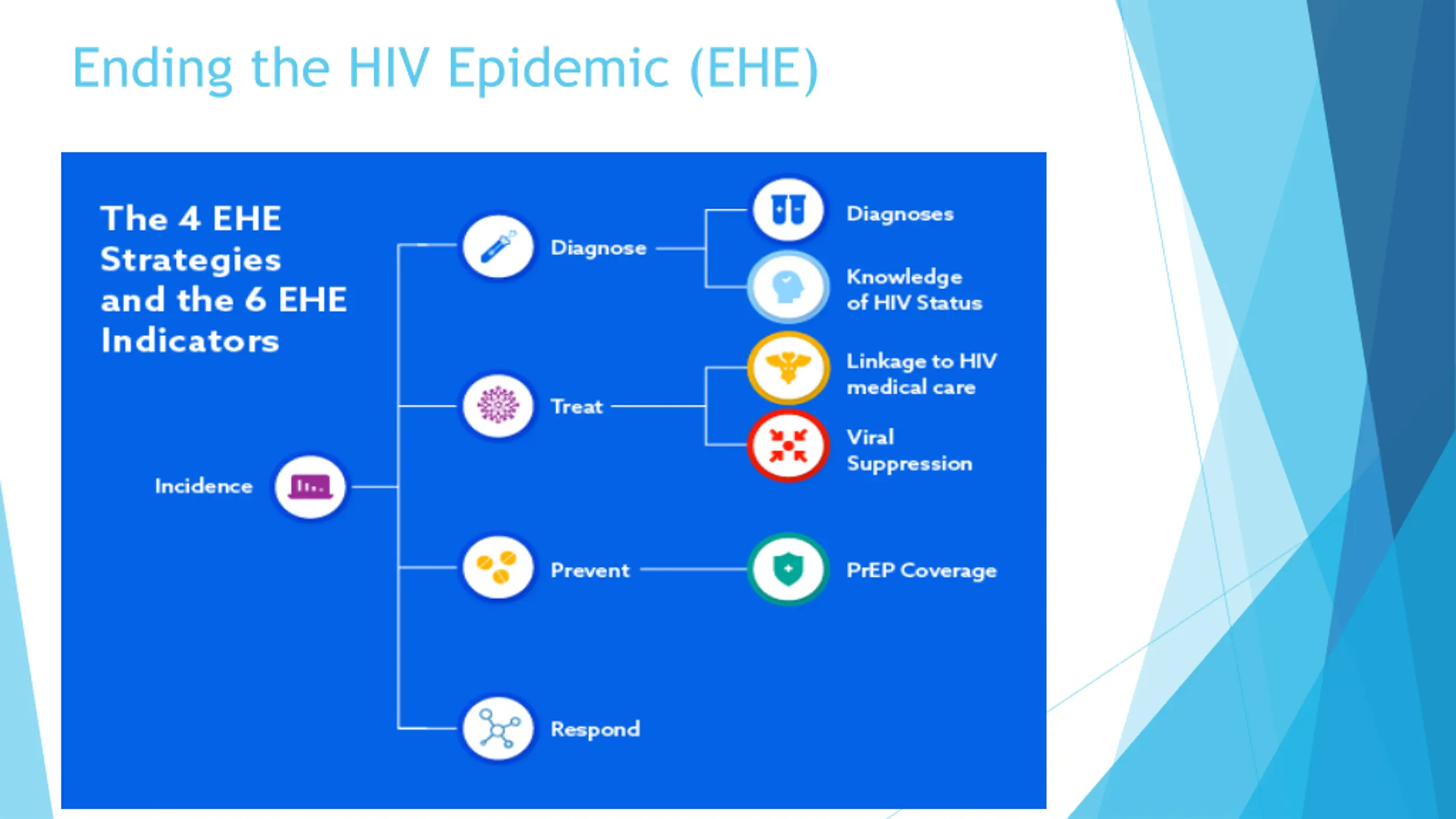 Ending the HIV Epidemic (EHE)

The 4 EHE Strategies and the 6 EHE Indicators

Incidence

Diagnose

Treat

Prevent

Respond

Diagnoses

Knowledge of HIV Status

Linkage to HIV medical care

Viral Suppression

PrEP Coverage